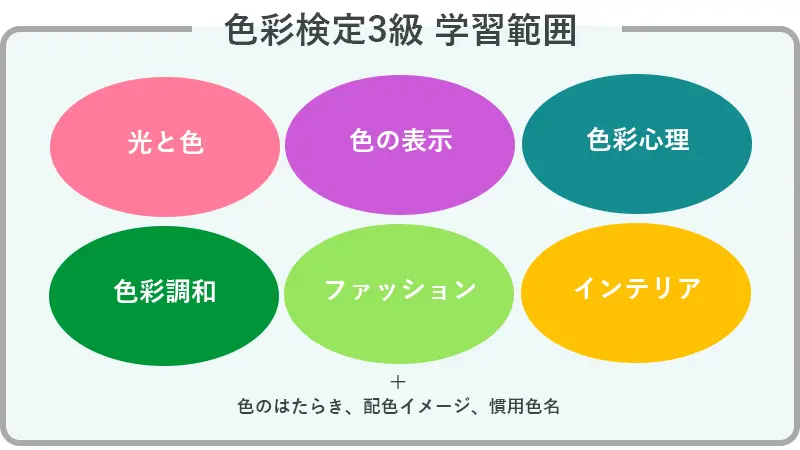 色彩検定3級 学習範囲

光と色

色の表示

色彩心理

色彩調和

ファッション

インテリア

＋
色のはたらき、配色イメージ、慣用色名